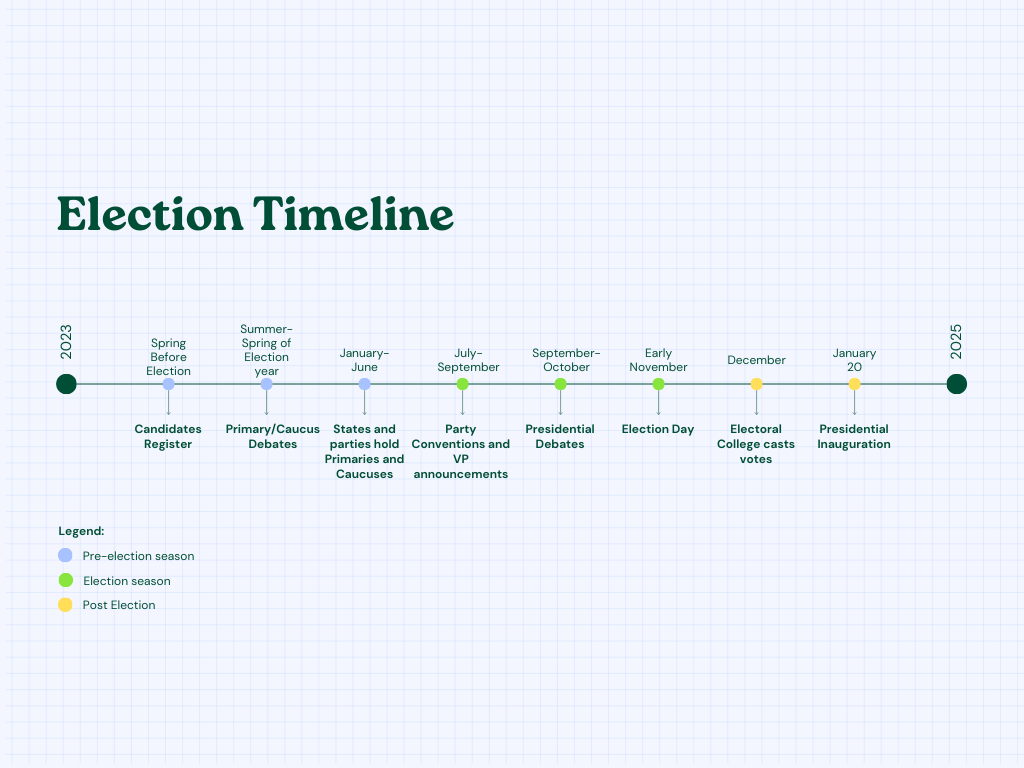 Election Timeline

2023

Spring Before Election
Candidates Register

Summer-Spring of Election year
Primary/Caucus Debates

January-June
States and parties hold Primaries and Caucuses

July-September
Party Conventions and VP announcements

September-October
Presidential Debates

Early November
Election Day

December
Electoral College casts votes

January 20
Presidential Inauguration

2025

Legend:
Pre-election season
Election season
Post Election